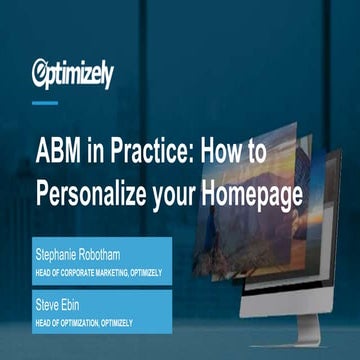 Optimizely

ABM in Practice: How to Personalize your Homepage

Stephanie Robotham
HEAD OF CORPORATE MARKETING, OPTIMIZELY

Steve Ebin
HEAD OF OPTIMIZATION, OPTIMIZELY